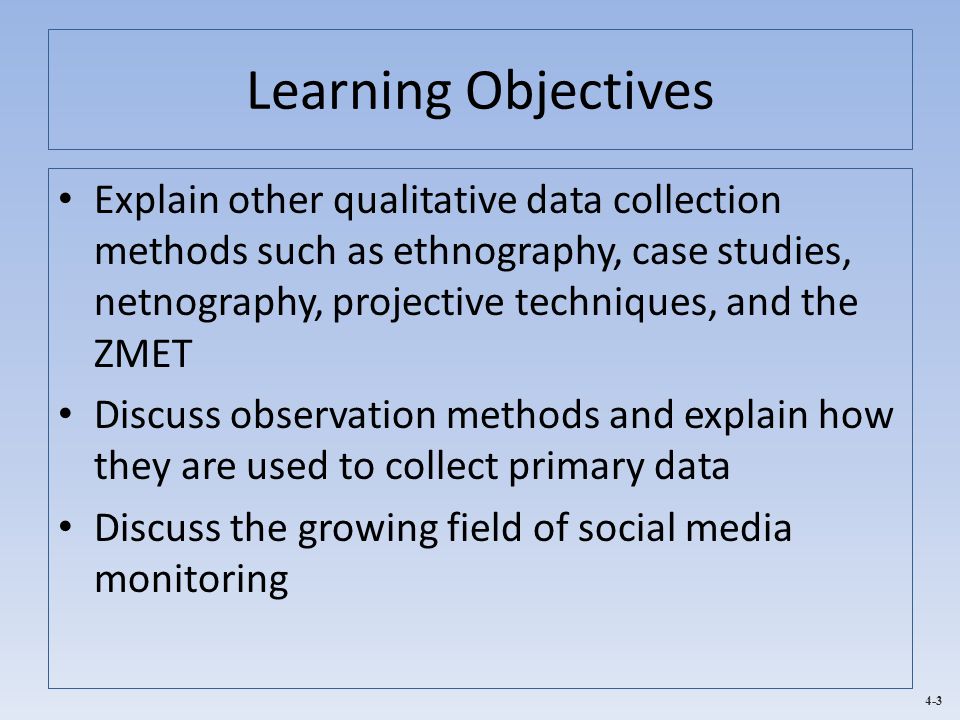 Learning Objectives

• Explain other qualitative data collection methods such as ethnography, case studies, netnography, projective techniques, and the ZMET

• Discuss observation methods and explain how they are used to collect primary data

• Discuss the growing field of social media monitoring

4-3